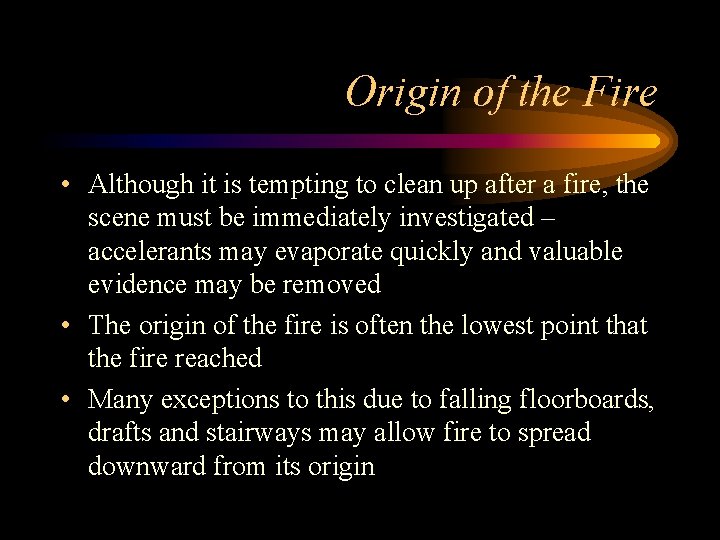 Origin of the Fire

• Although it is tempting to clean up after a fire, the scene must be immediately investigated – accelerants may evaporate quickly and valuable evidence may be removed

• The origin of the fire is often the lowest point that the fire reached

• Many exceptions to this due to falling floorboards, drafts and stairways may allow fire to spread downward from its origin